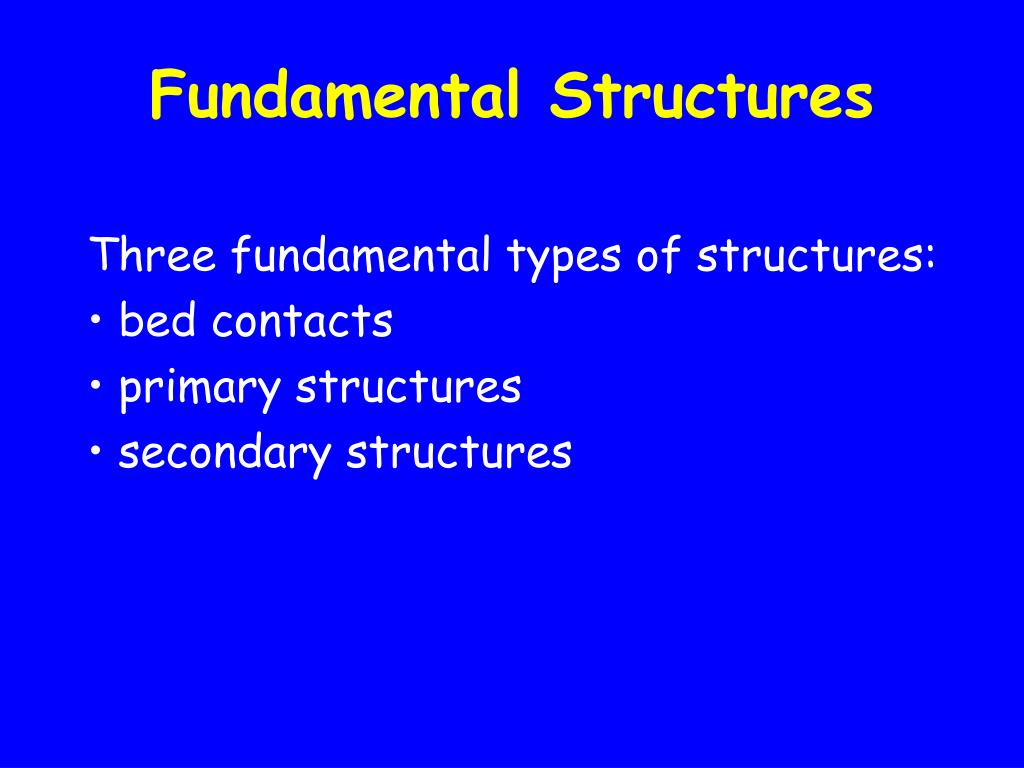 Fundamental Structures

Three fundamental types of structures:
• bed contacts
• primary structures
• secondary structures